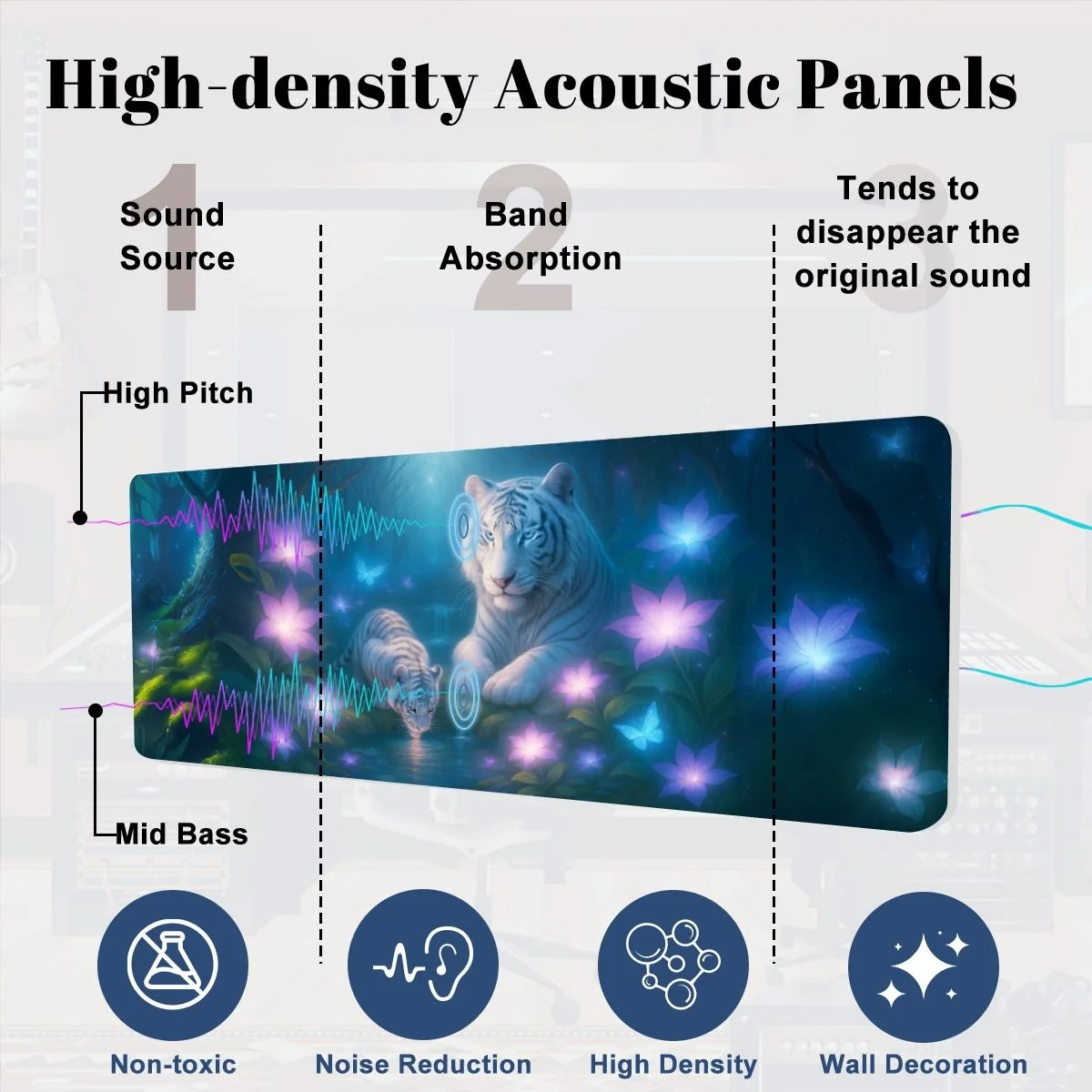 High-density Acoustic Panels

1
Sound Source

2
Band Absorption

3
Tends to disappear the original sound

High Pitch

Mid Bass

Non-toxic

Noise Reduction

High Density

Wall Decoration